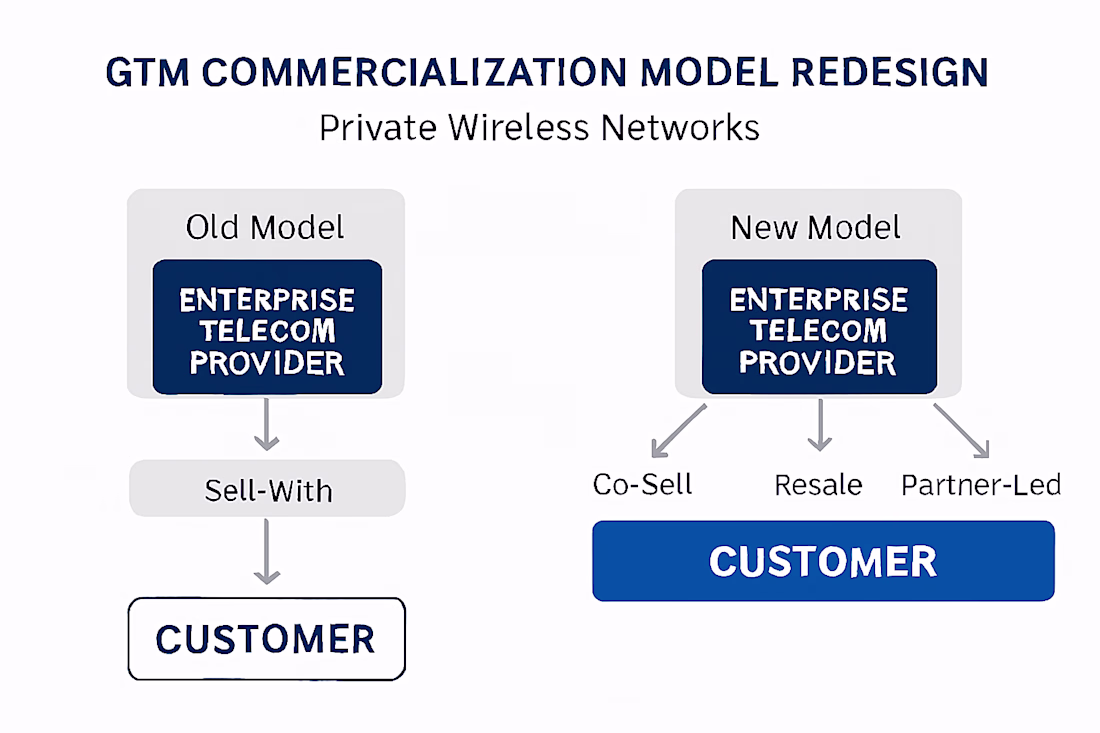 GTM COMMERCIALIZATION MODEL REDESIGN
Private Wireless Networks

Old Model
ENTERPRISE TELECOM PROVIDER
Sell-With
CUSTOMER

New Model
ENTERPRISE TELECOM PROVIDER
Co-Sell
Resale
Partner-Led
CUSTOMER